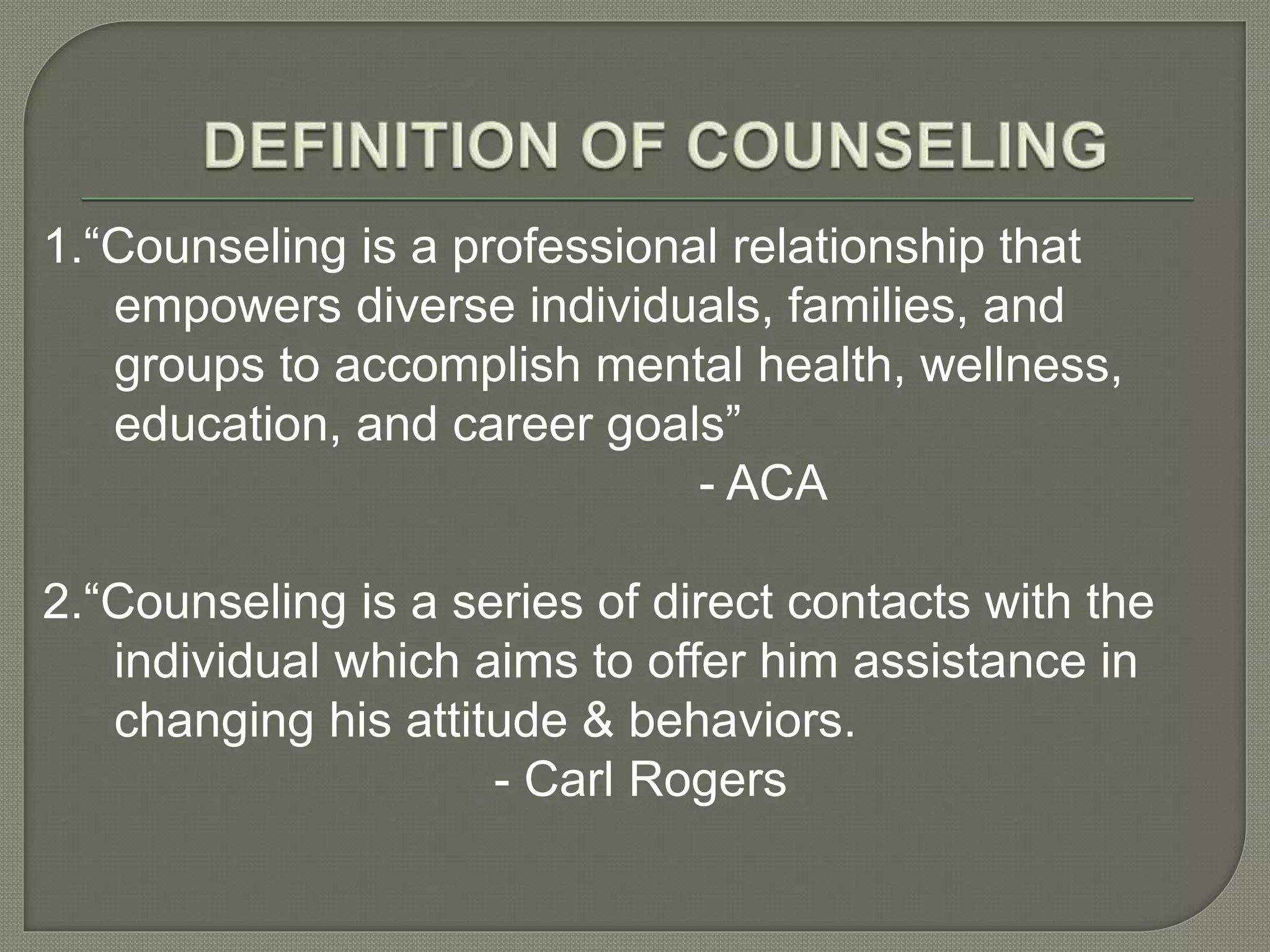 DEFINITION OF COUNSELING

1.“Counseling is a professional relationship that empowers diverse individuals, families, and groups to accomplish mental health, wellness, education, and career goals”

- ACA

2.“Counseling is a series of direct contacts with the individual which aims to offer him assistance in changing his attitude & behaviors.

- Carl Rogers